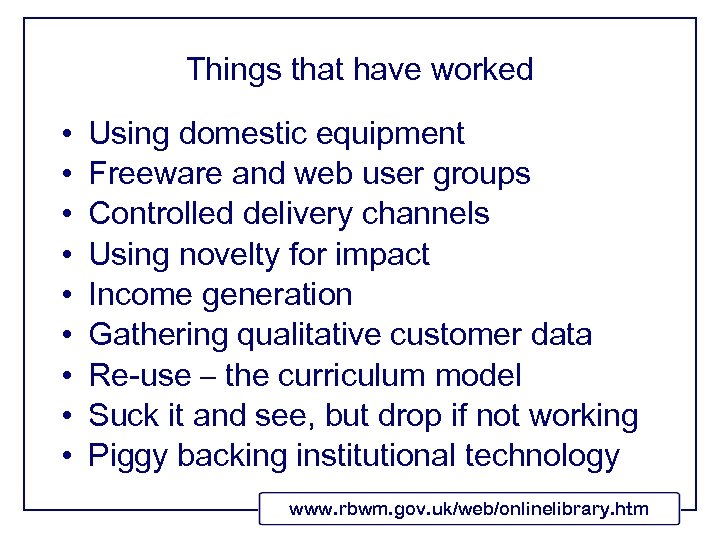 Things that have worked

• Using domestic equipment
• Freeware and web user groups
• Controlled delivery channels
• Using novelty for impact
• Income generation
• Gathering qualitative customer data
• Re-use – the curriculum model
• Suck it and see, but drop if not working
• Piggy backing institutional technology

www.rbwm.gov.uk/web/onlinelibrary.htm